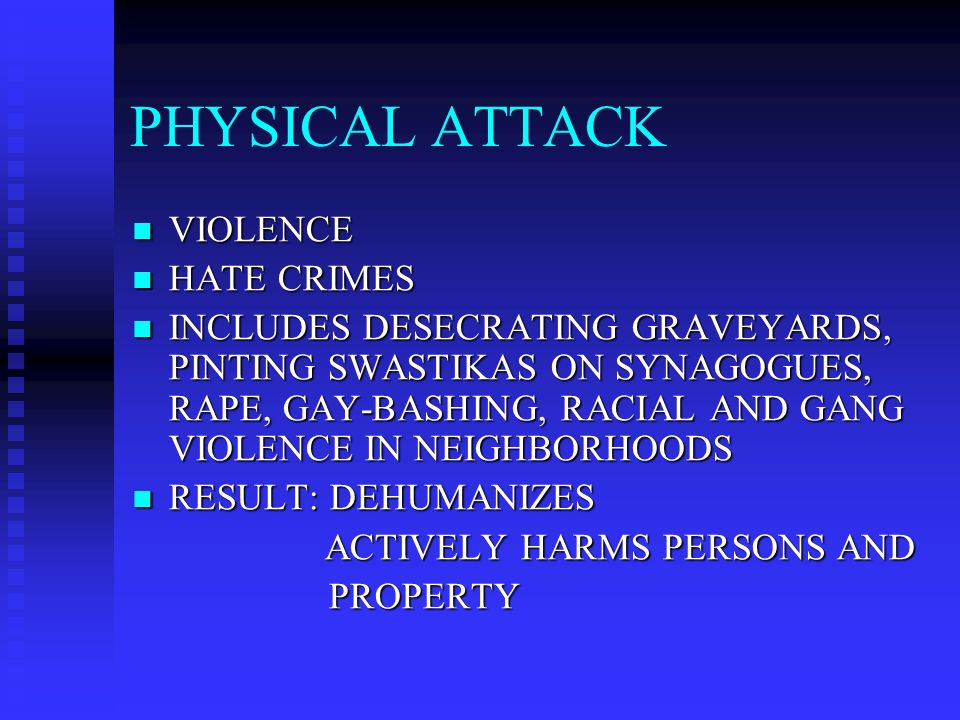 PHYSICAL ATTACK

- VIOLENCE
- HATE CRIMES
- INCLUDES DESECRATING GRAVEYARDS, PINTING SWASTIKAS ON SYNAGOGUES, RAPE, GAY-BASHING, RACIAL AND GANG VIOLENCE IN NEIGHBORHOODS
- RESULT: DEHUMANIZES

ACTIVELY HARMS PERSONS AND PROPERTY